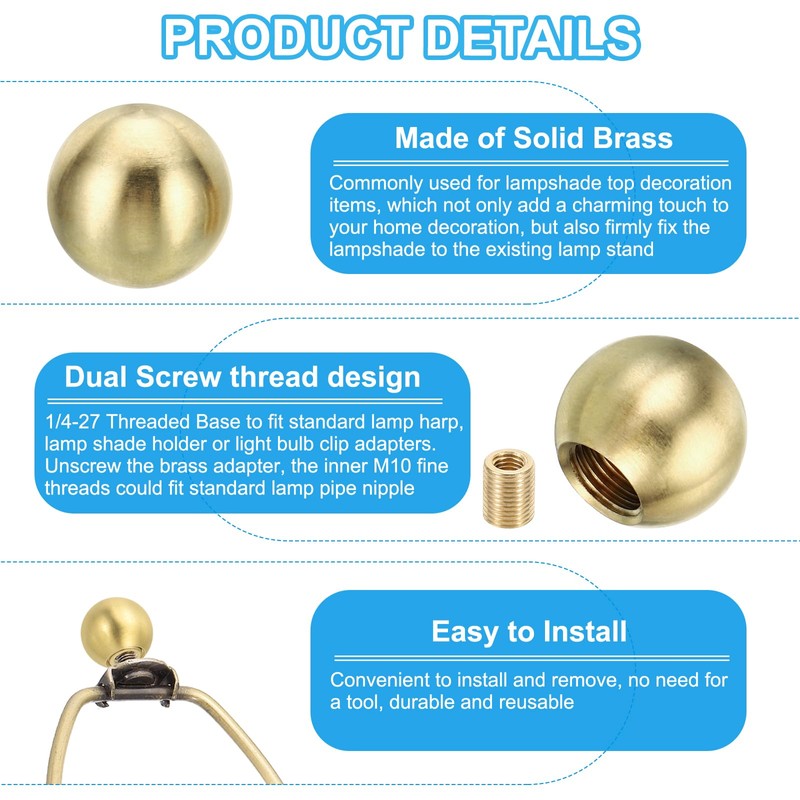 PRODUCT DETAILS

Made of Solid Brass

Commonly used for lampshade top decoration items, which not only add a charming touch to your home decoration, but also firmly fix the lampshade to the existing lamp stand

Dual Screw thread design

1/4-27 Threaded Base to fit standard lamp harp, lamp shade holder or light bulb clip adapters. Unscrew the brass adapter, the inner M10 fine threads could fit standard lamp pipe nipple

Easy to Install

Convenient to install and remove, no need for a tool, durable and reusable